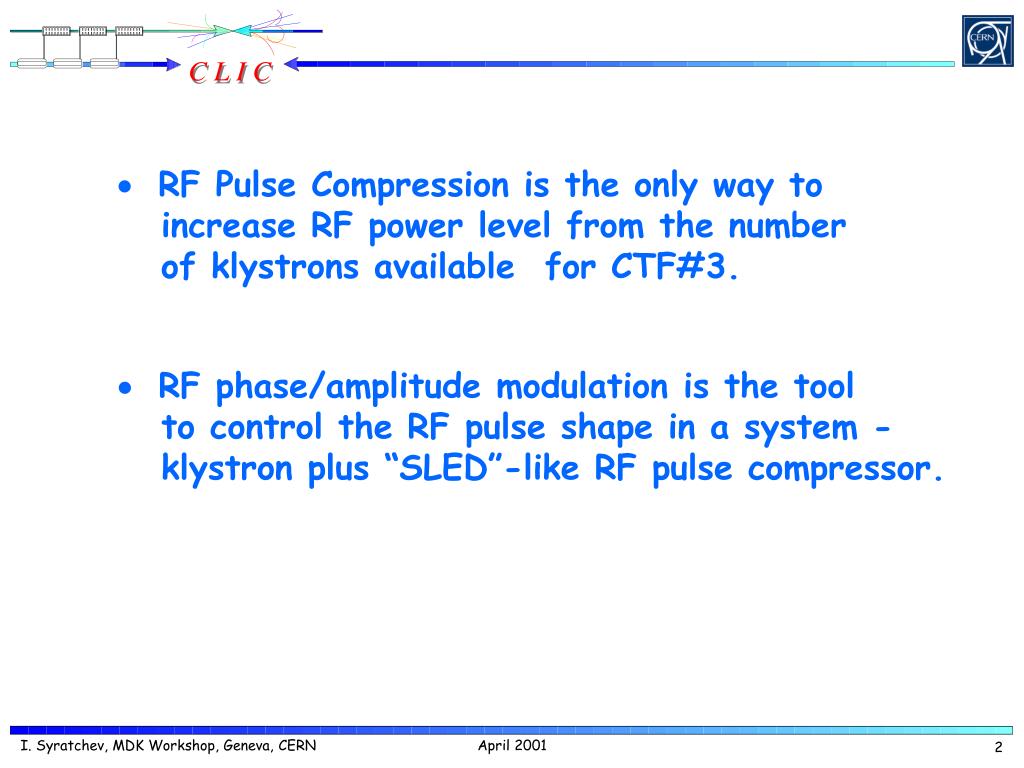 CLIC

CERN

• RF Pulse Compression is the only way to increase RF power level from the number of klystrons available for CTF#3.

• RF phase/amplitude modulation is the tool to control the RF pulse shape in a system - klystron plus “SLED”-like RF pulse compressor.

I. Syratchev, MDK Workshop, Geneva, CERN April 2001 2